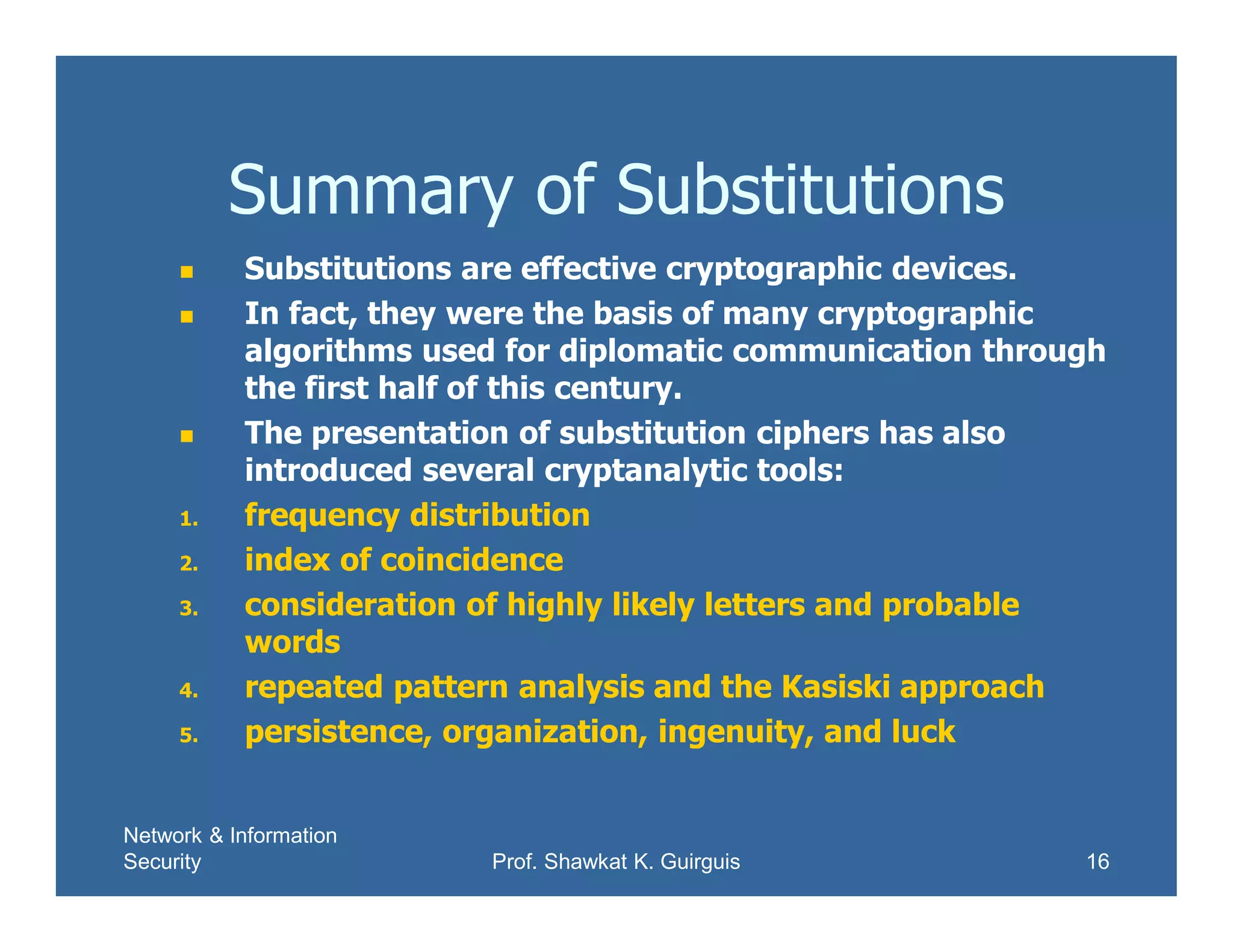 Summary of Substitutions

- Substitutions are effective cryptographic devices.
- In fact, they were the basis of many cryptographic algorithms used for diplomatic communication through the first half of this century.
- The presentation of substitution ciphers has also introduced several cryptanalytic tools:

1. frequency distribution
2. index of coincidence
3. consideration of highly likely letters and probable words
4. repeated pattern analysis and the Kasiski approach
5. persistence, organization, ingenuity, and luck

Network & Information Security

Prof. Shawkat K. Guirguis

16